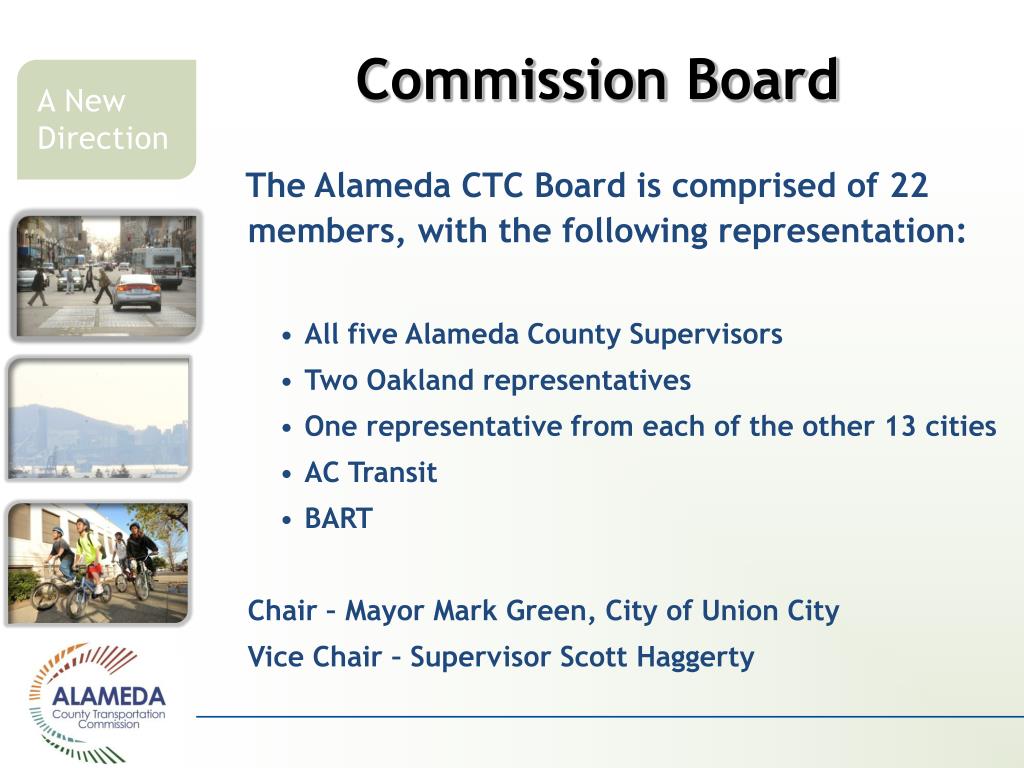 A New Direction

Commission Board

The Alameda CTC Board is comprised of 22 members, with the following representation:

• All five Alameda County Supervisors
• Two Oakland representatives
• One representative from each of the other 13 cities
• AC Transit
• BART

Chair – Mayor Mark Green, City of Union City

Vice Chair – Supervisor Scott Haggerty

ALAMEDA
County Transportation Commission